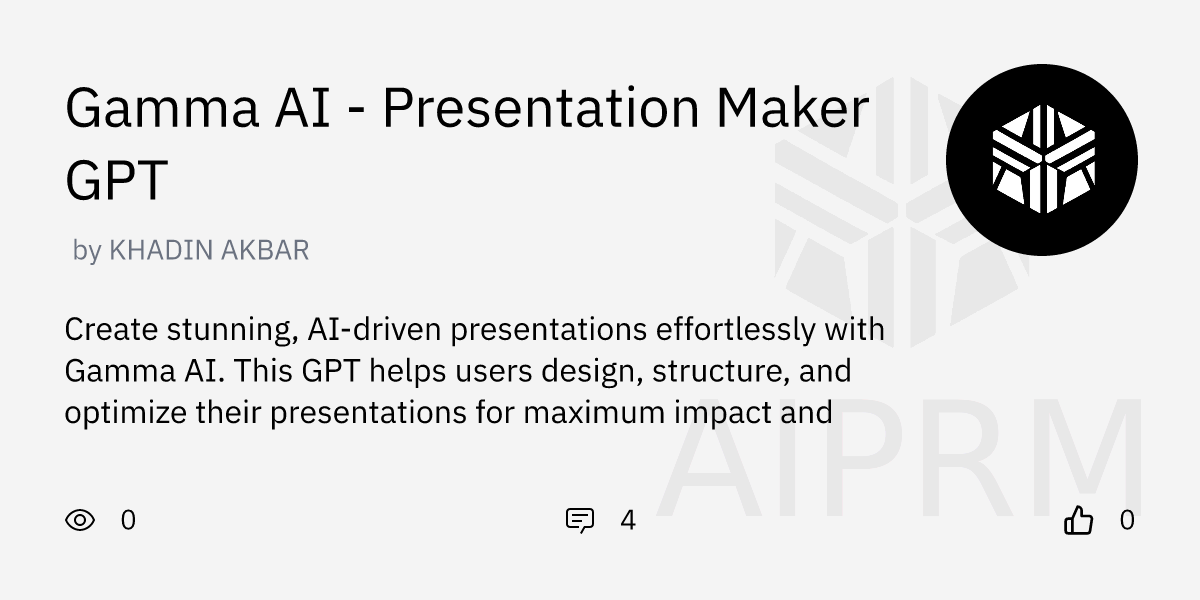 Gamma AI - Presentation Maker GPT

by KHADIN AKBAR

Create stunning, AI-driven presentations effortlessly with Gamma AI. This GPT helps users design, structure, and optimize their presentations for maximum impact and

AIPRM

0

4

0